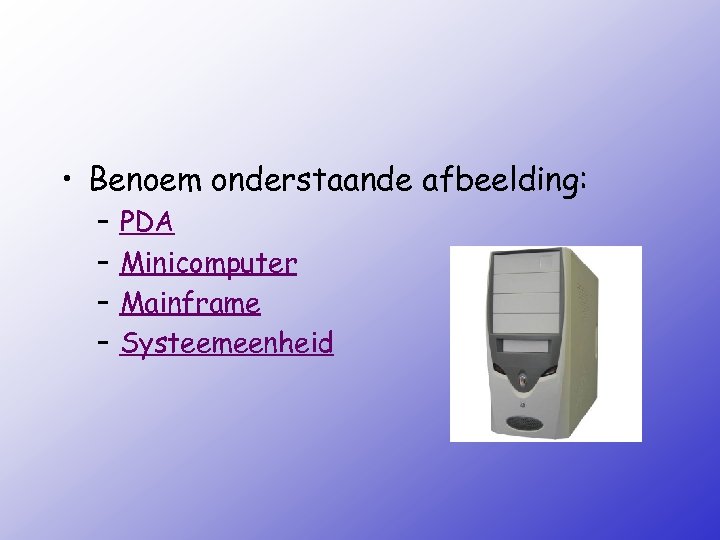 • Benoem onderstaande afbeelding:
– PDA
– Minicomputer
– Mainframe
– Systeemeenheid